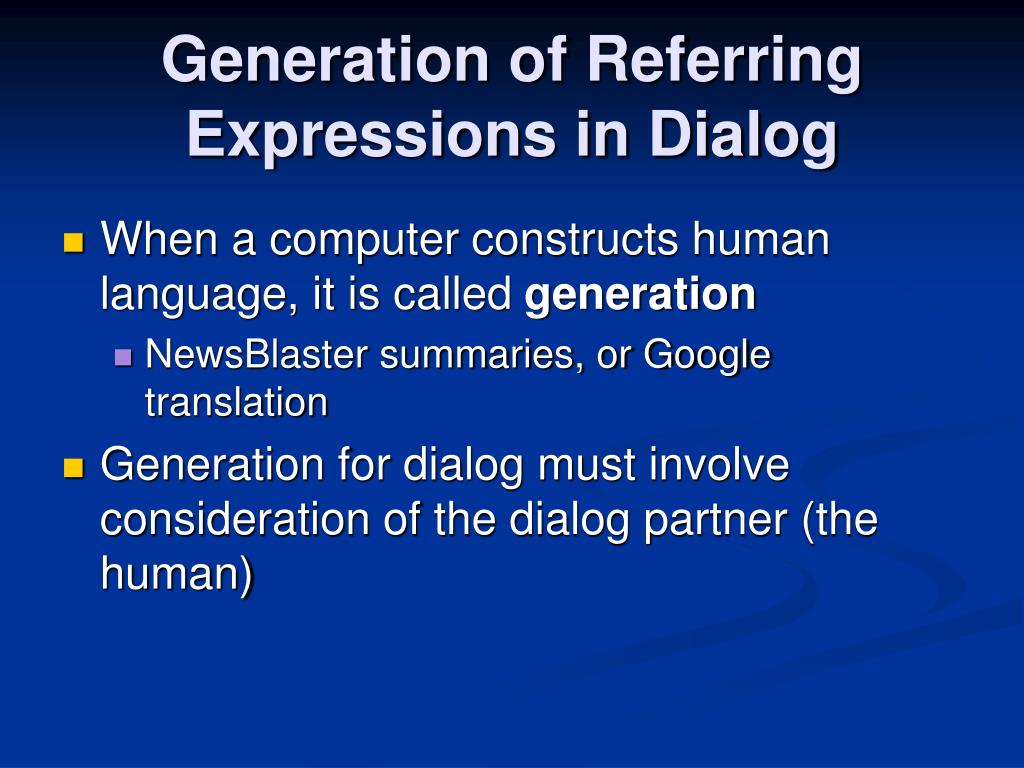 Generation of Referring Expressions in Dialog

When a computer constructs human language, it is called generation

NewsBlaster summaries, or Google translation

Generation for dialog must involve consideration of the dialog partner (the human)